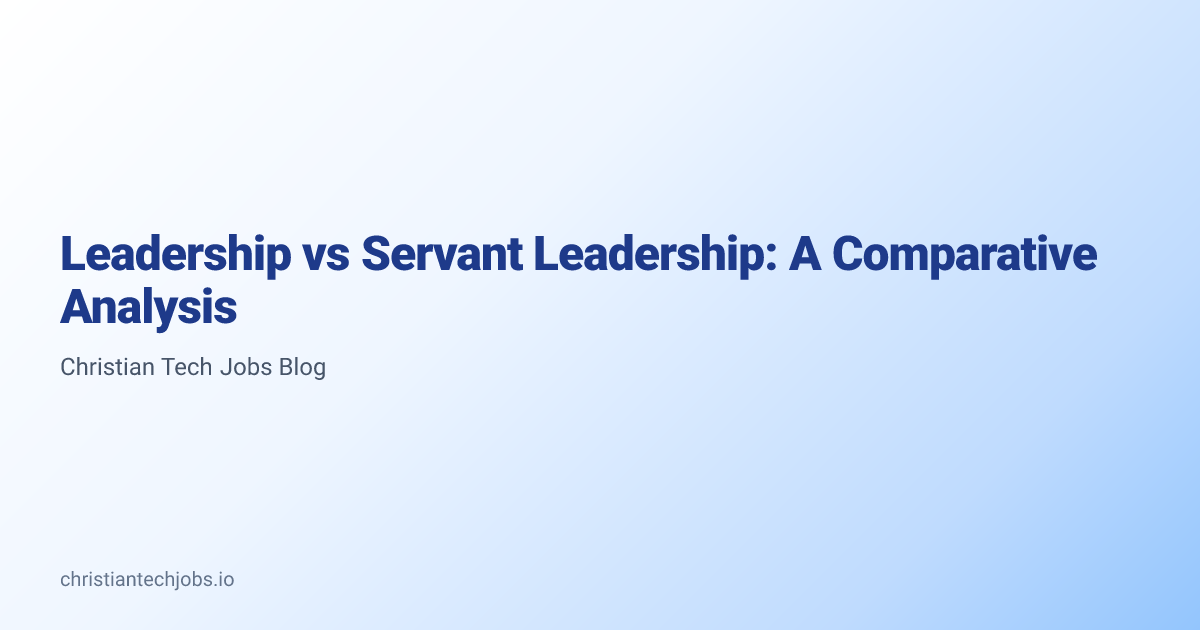 Leadership vs Servant Leadership: A Comparative Analysis

Christian Tech Jobs Blog

christiantechjobs.io